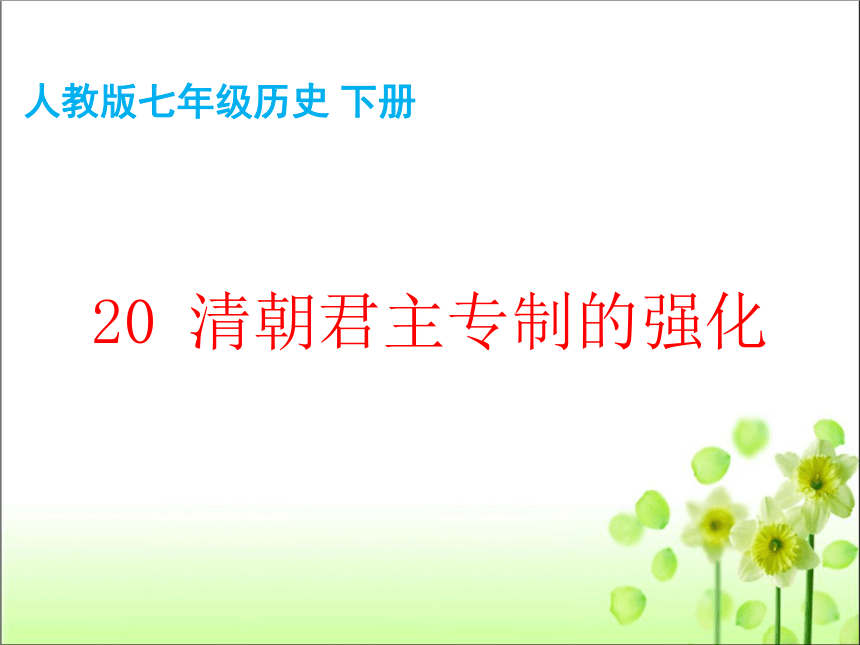 人教版七年级历史 下册

20 清朝君主专制的强化